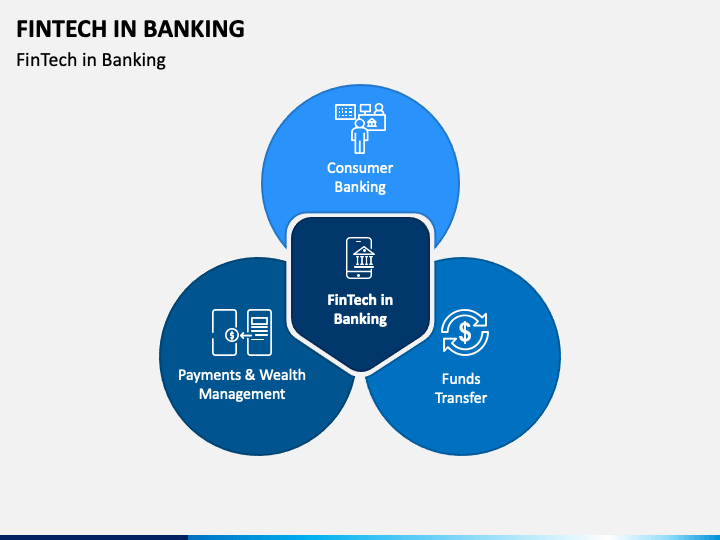 FINTECH IN BANKING

FinTech in Banking

Consumer Banking

FinTech in Banking

Payments & Wealth Management

Funds Transfer